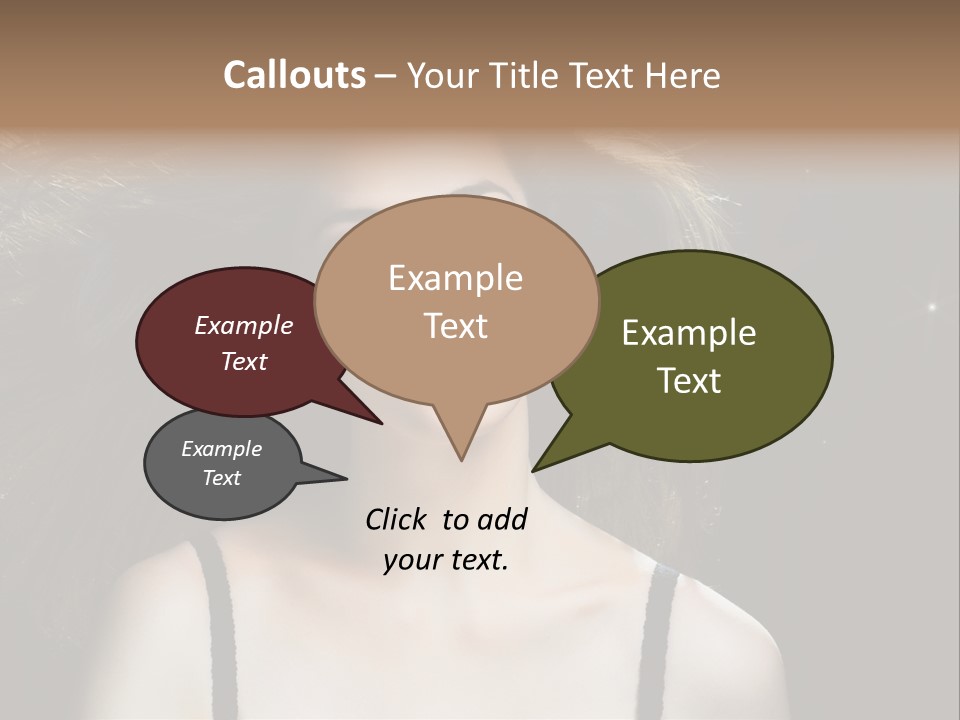 Callouts – Your Title Text Here

Example Text

Example Text

Example Text

Example Text

Click to add your text.